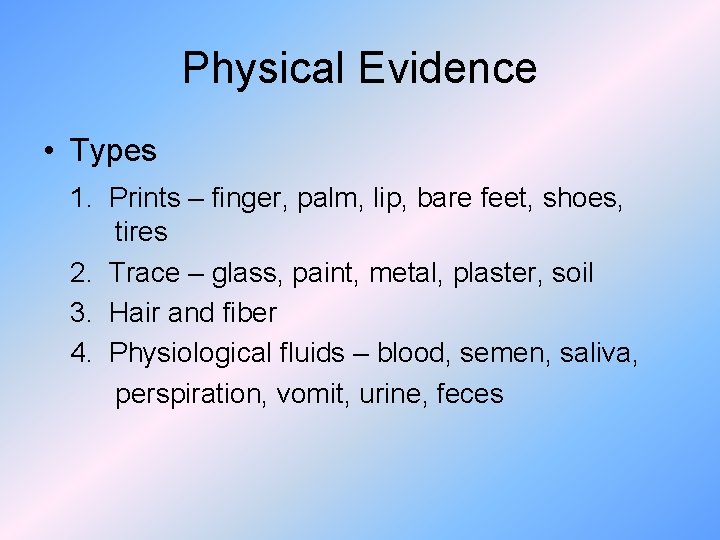 Physical Evidence

• Types

1. Prints – finger, palm, lip, bare feet, shoes, tires
2. Trace – glass, paint, metal, plaster, soil
3. Hair and fiber
4. Physiological fluids – blood, semen, saliva, perspiration, vomit, urine, feces